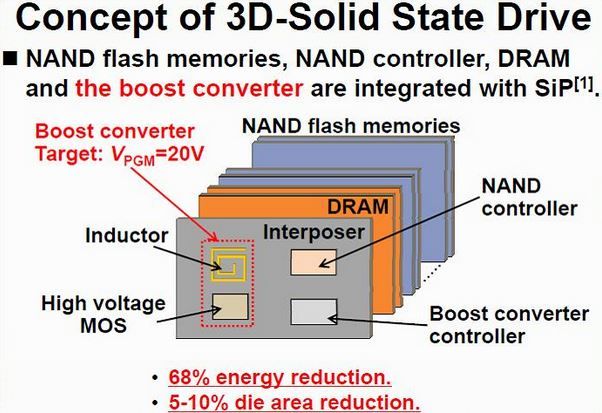 Concept of 3D-Solid State Drive

■ NAND flash memories, NAND controller, DRAM and the boost converter are integrated with SiP$^{[1]}$.

Boost converter
Target: $V_{PGM}$=20V

NAND flash memories

DRAM

NAND controller

Inductor

Interposer

High voltage MOS

Boost converter controller

• 68% energy reduction.
• 5-10% die area reduction.